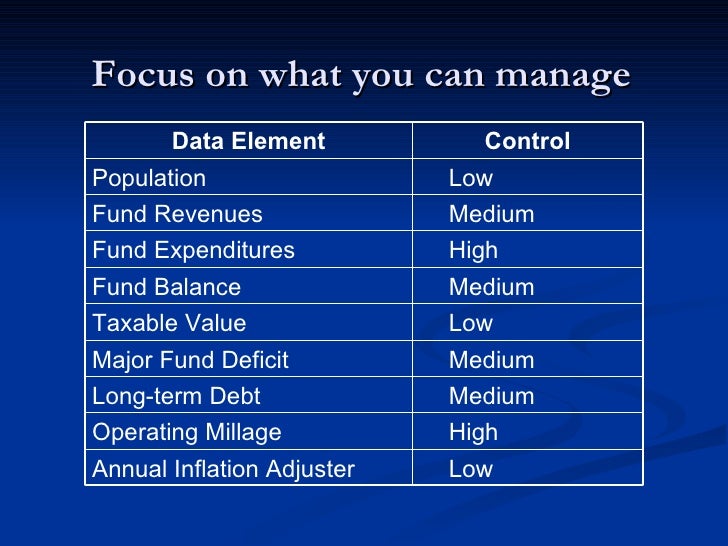 Focus on what you can manage

| Data Element | Control |
|---|---|
| Population | Low |
| Fund Revenues | Medium |
| Fund Expenditures | High |
| Fund Balance | Medium |
| Taxable Value | Low |
| Major Fund Deficit | Medium |
| Long-term Debt | Medium |
| Operating Millage | High |
| Annual Inflation Adjuster | Low |